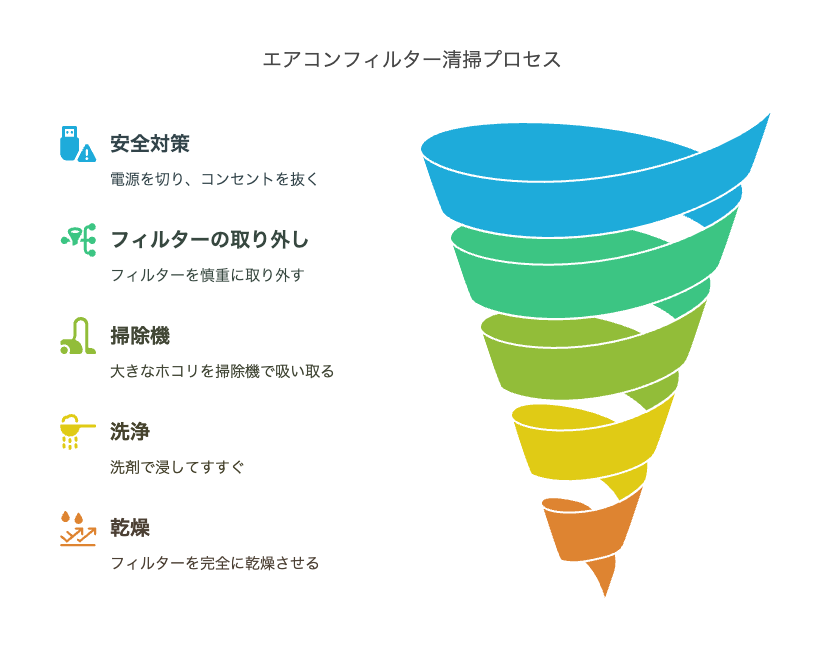 エアコンフィルター清掃プロセス

安全対策

電源を切り、コンセントを抜く

フィルターの取り外し

フィルターを慎重に取り外す

掃除機

大きなホコリを掃除機で吸い取る

洗浄

洗剤で浸してすすぐ

乾燥

フィルターを完全に乾燥させる